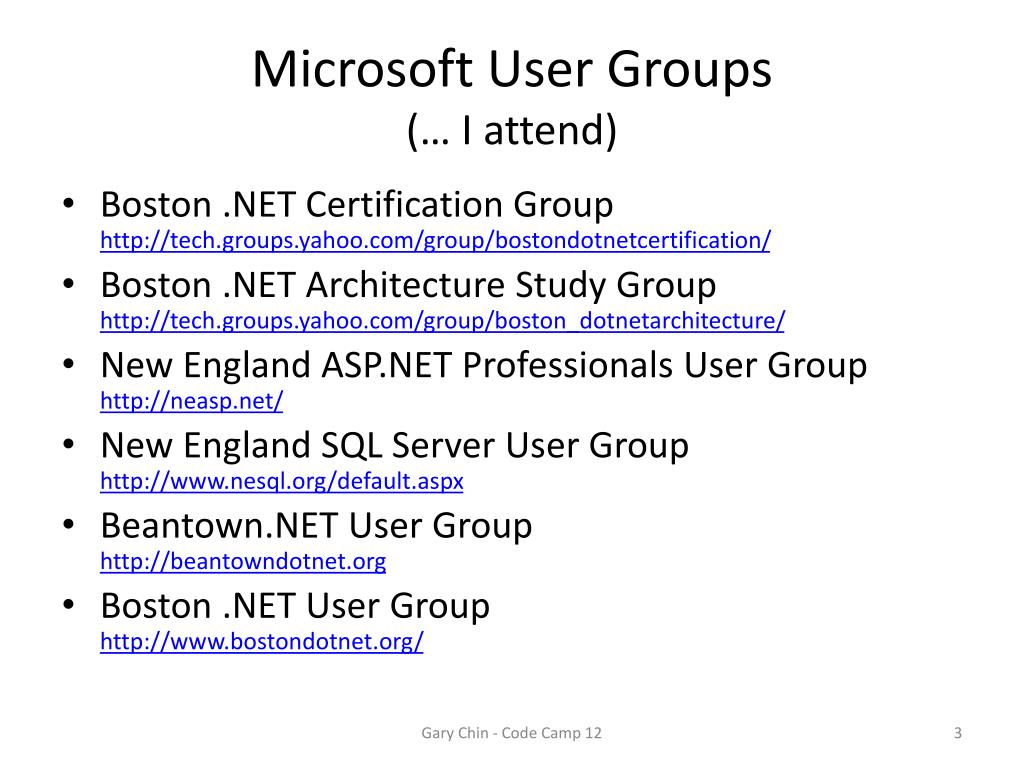 Microsoft User Groups
(… I attend)

• Boston .NET Certification Group
http://tech.groups.yahoo.com/group/bostondotnetcertification/
• Boston .NET Architecture Study Group
http://tech.groups.yahoo.com/group/boston_dotnetarchitecture/
• New England ASP.NET Professionals User Group
http://neasp.net/
• New England SQL Server User Group
http://www.nesql.org/default.aspx
• Beantown.NET User Group
http://beantowndotnet.org
• Boston .NET User Group
http://www.bostondotnet.org/

Gary Chin - Code Camp 12

3